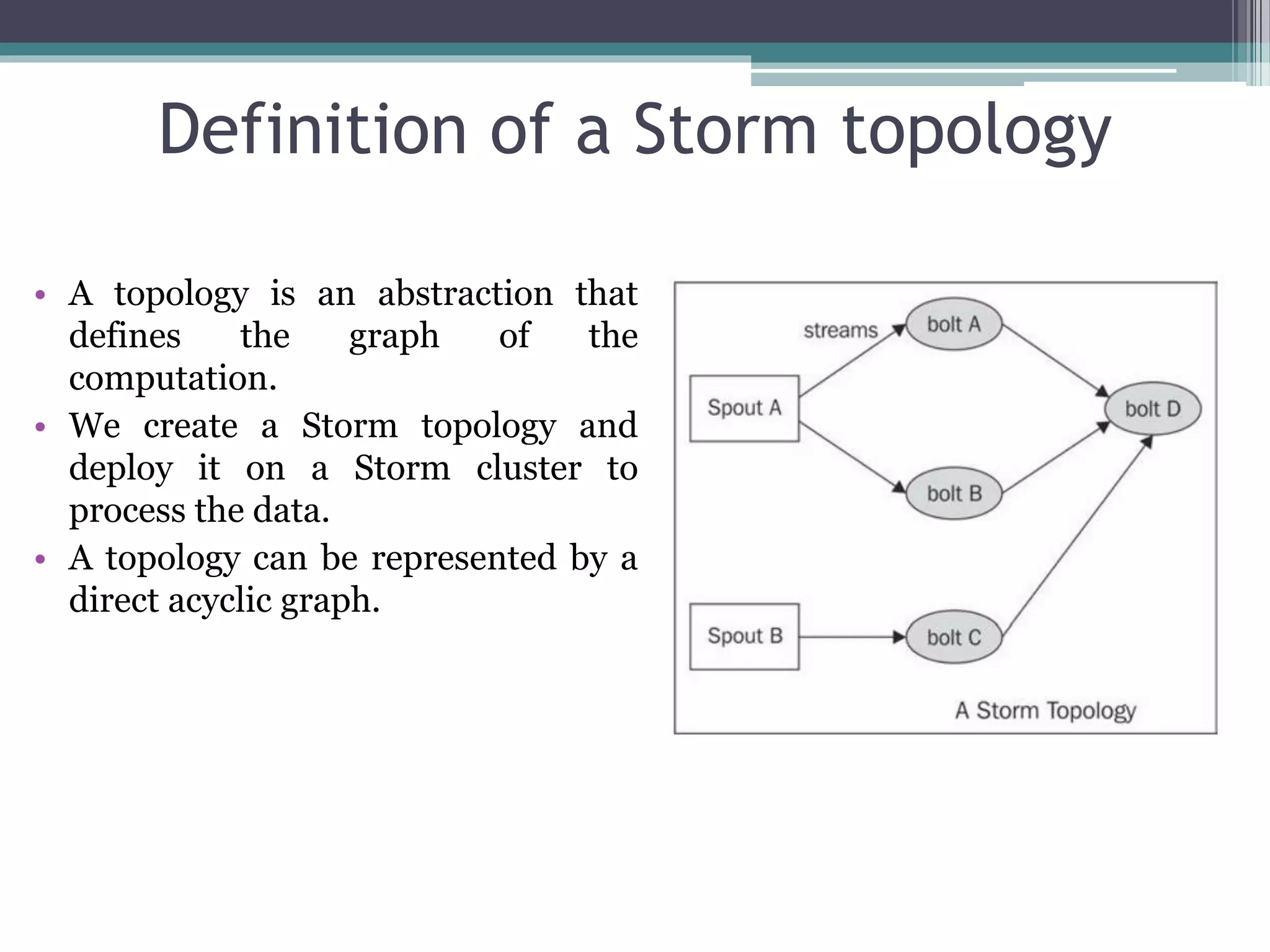 Definition of a Storm topology

• A topology is an abstraction that defines the graph of the computation.
• We create a Storm topology and deploy it on a Storm cluster to process the data.
• A topology can be represented by a direct acyclic graph.

streams
bolt A
Spout A
bolt D
bolt B
Spout B
bolt C
A Storm Topology